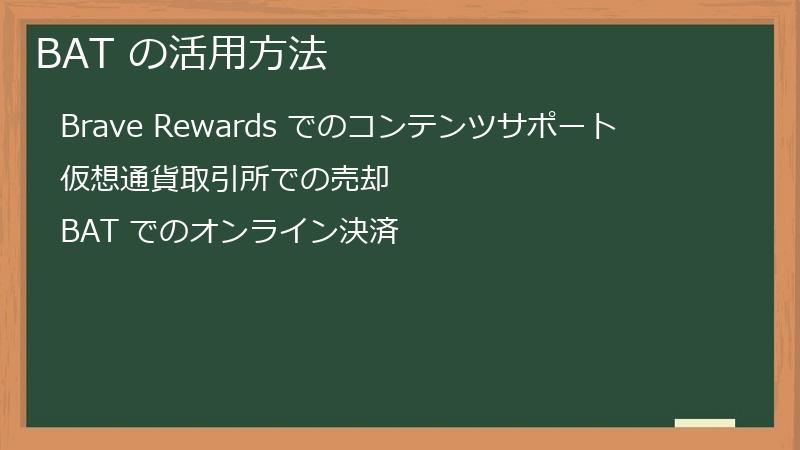 BAT の活用方法

Brave Rewards でのコンテンツサポート

仮想通貨取引所での売却

BAT でのオンライン決済